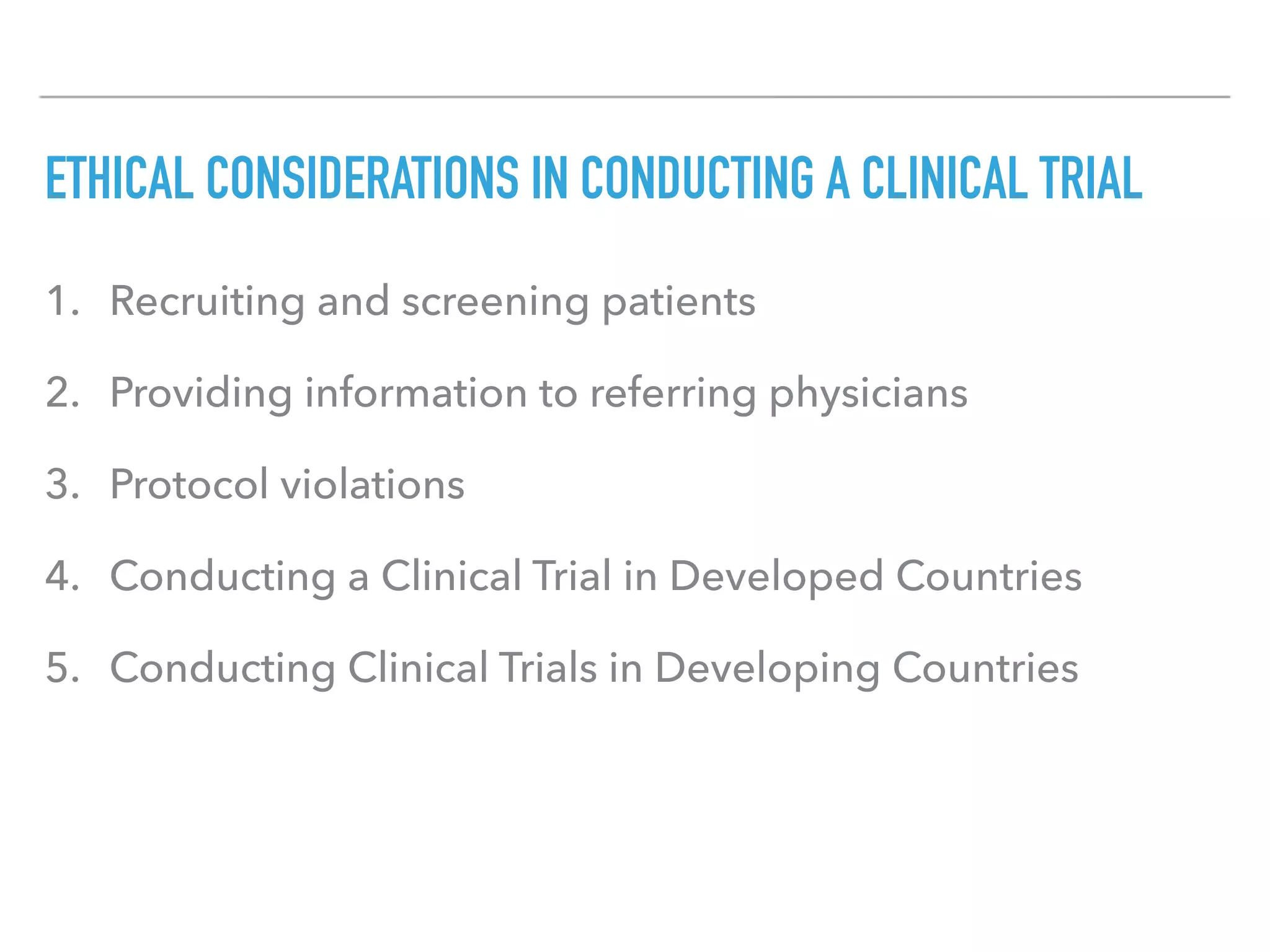 ETHICAL CONSIDERATIONS IN CONDUCTING A CLINICAL TRIAL

1. Recruiting and screening patients

2. Providing information to referring physicians

3. Protocol violations

4. Conducting a Clinical Trial in Developed Countries

5. Conducting Clinical Trials in Developing Countries